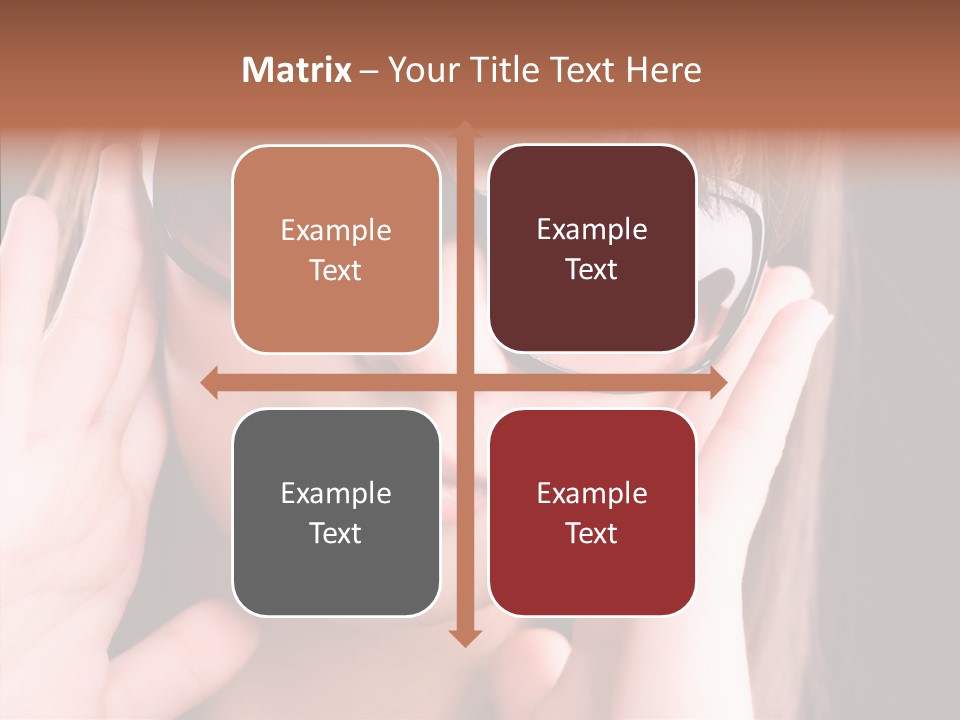 Matrix – Your Title Text Here

Example Text

Example Text

Example Text

Example Text